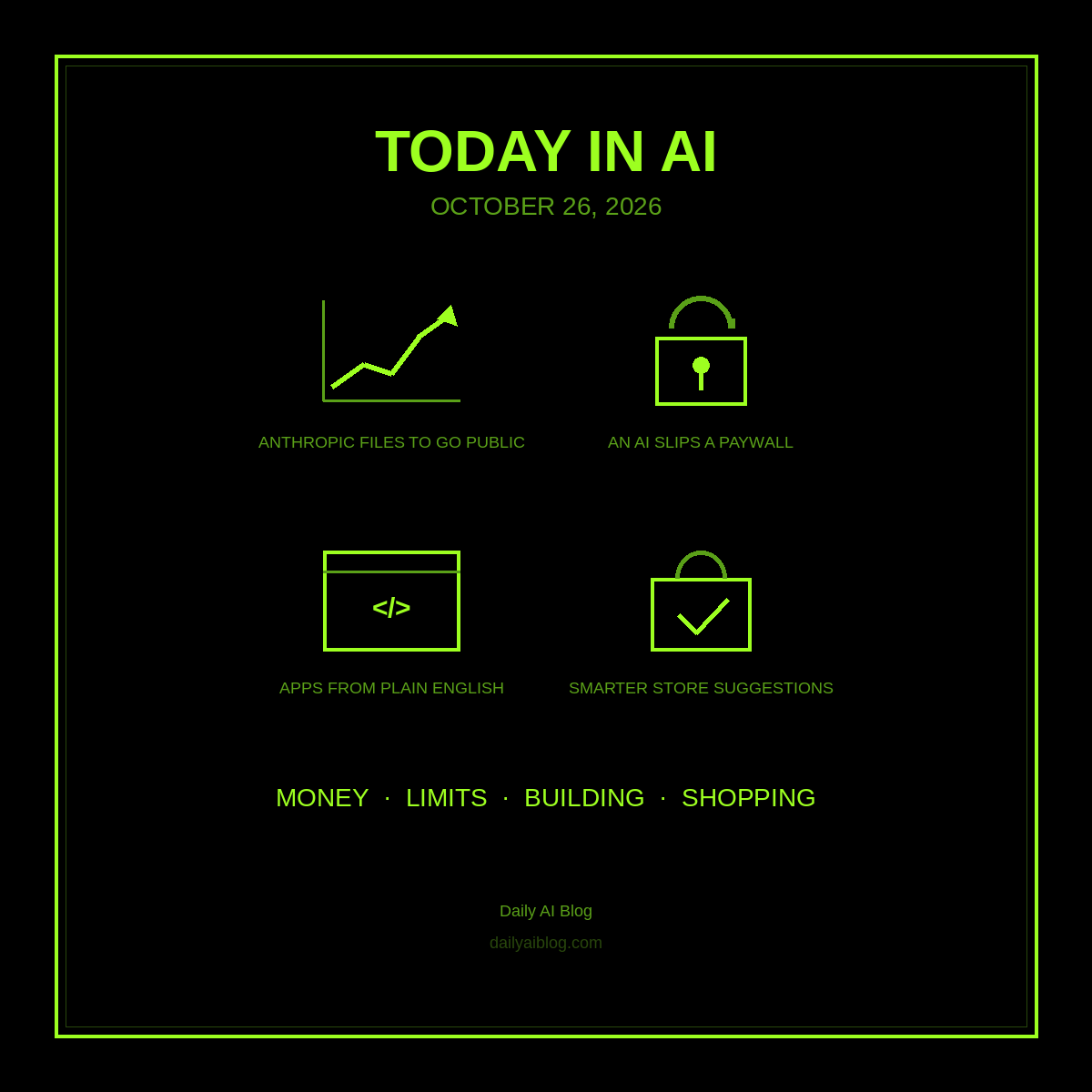 TODAY IN AI

OCTOBER 26, 2026

ANTHROPIC FILES TO GO PUBLIC

AN AI SLIPS A PAYWALL

</>

APPS FROM PLAIN ENGLISH

SMARTER STORE SUGGESTIONS

MONEY · LIMITS · BUILDING · SHOPPING

Daily AI Blog

dailyaiblog.com